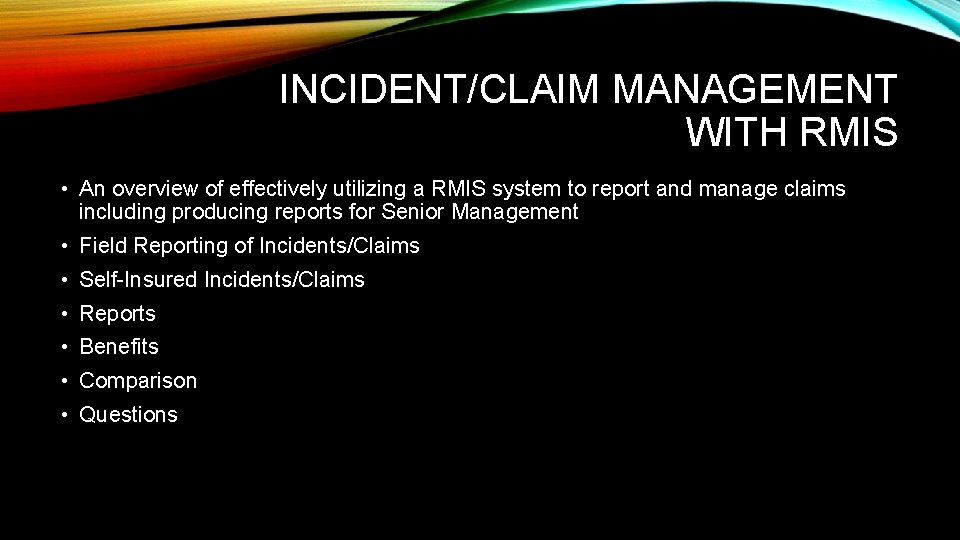 INCIDENT/CLAIM MANAGEMENT WITH RMIS

• An overview of effectively utilizing a RMIS system to report and manage claims including producing reports for Senior Management
• Field Reporting of Incidents/Claims
• Self-Insured Incidents/Claims
• Reports
• Benefits
• Comparison
• Questions